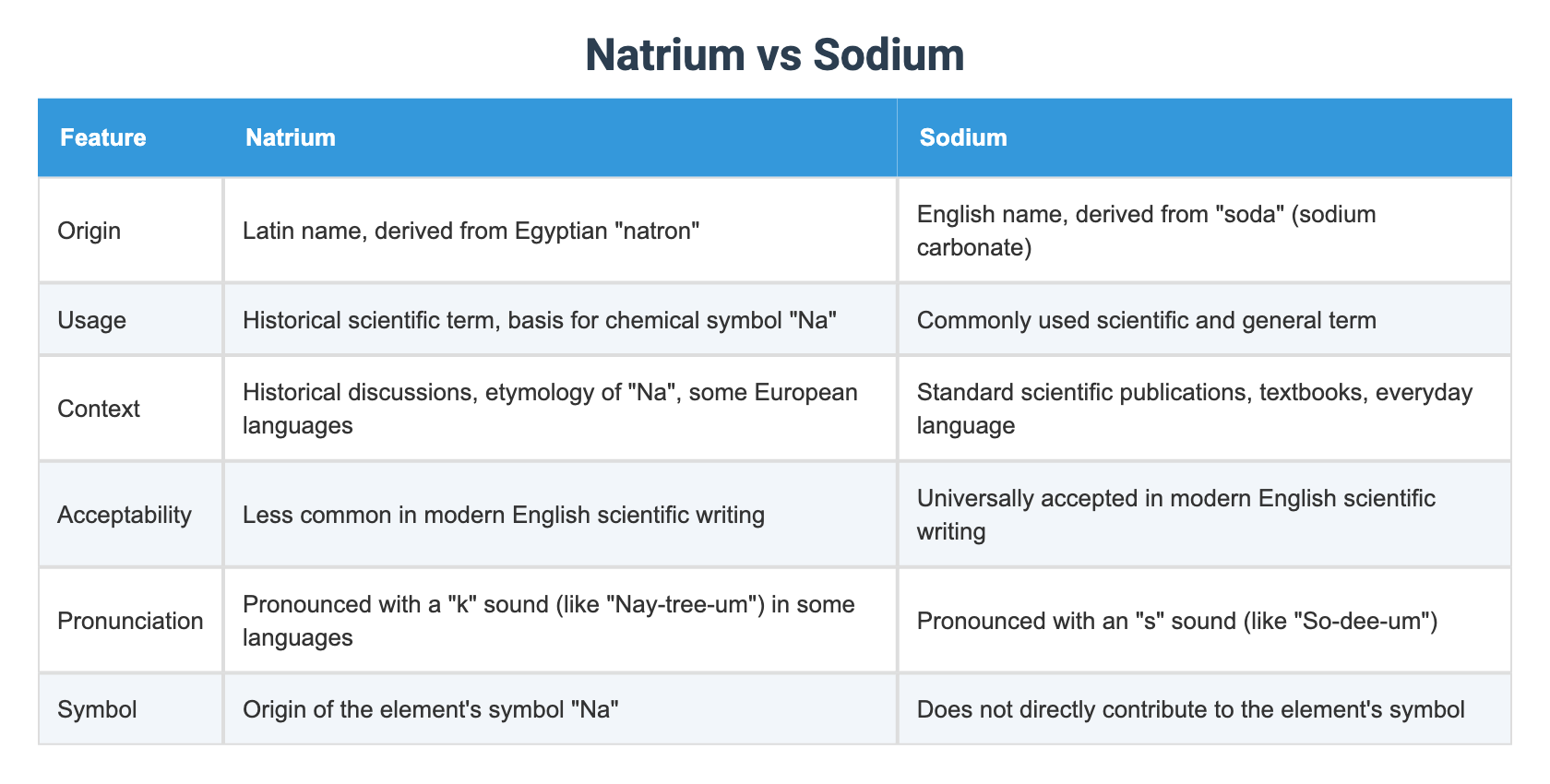 Natrium vs Sodium

| Feature | Natrium | Sodium |
|---|---|---|
| Origin | Latin name, derived from Egyptian "natron" | English name, derived from "soda" (sodium carbonate) |
| Usage | Historical scientific term, basis for chemical symbol "Na" | Commonly used scientific and general term |
| Context | Historical discussions, etymology of "Na", some European languages | Standard scientific publications, textbooks, everyday language |
| Acceptability | Less common in modern English scientific writing | Universally accepted in modern English scientific writing |
| Pronunciation | Pronounced with a "k" sound (like "Nay-tree-um") in some languages | Pronounced with an "s" sound (like "So-dee-um") |
| Symbol | Origin of the element's symbol "Na" | Does not directly contribute to the element's symbol |